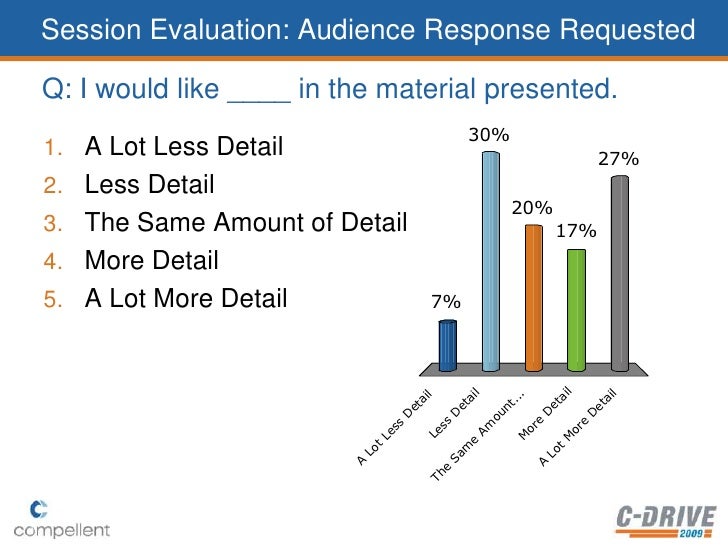 Session Evaluation: Audience Response Requested

Q: I would like ____ in the material presented.

1. A Lot Less Detail
2. Less Detail
3. The Same Amount of Detail
4. More Detail
5. A Lot More Detail

7%
30%
20%
17%
27%

A Lot Less Detail
Less Detail
The Same Amount...
More Detail
A Lot More Detail

compellent

C-DRIVE
2009